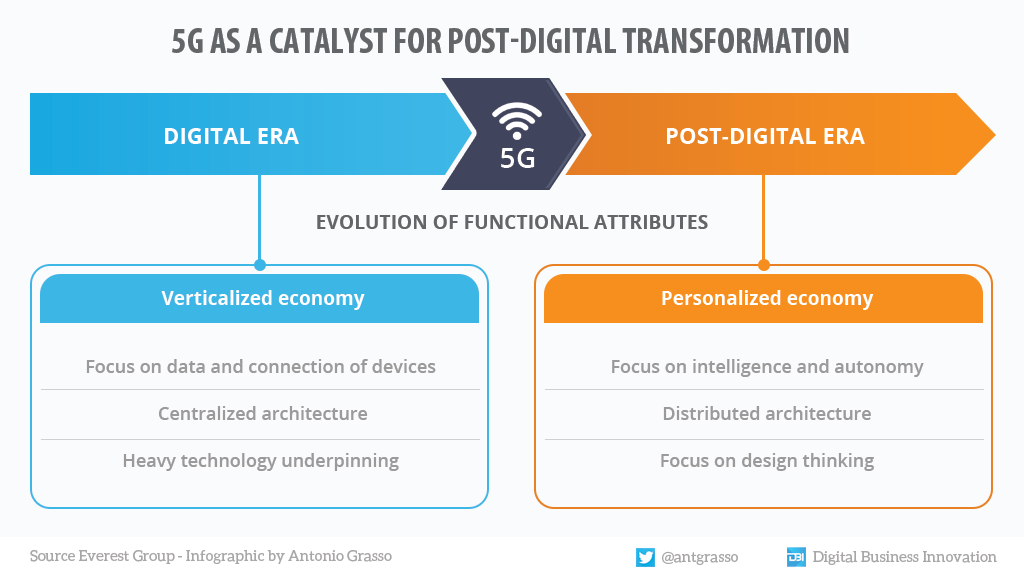 5G AS A CATALYST FOR POST-DIGITAL TRANSFORMATION

DIGITAL ERA

5G

POST-DIGITAL ERA

EVOLUTION OF FUNCTIONAL ATTRIBUTES

Verticalized economy

Focus on data and connection of devices

Centralized architecture

Heavy technology underpinning

Personalized economy

Focus on intelligence and autonomy

Distributed architecture

Focus on design thinking

Source Everest Group - Infographic by Antonio Grasso

@antgrasso

DBI Digital Business Innovation